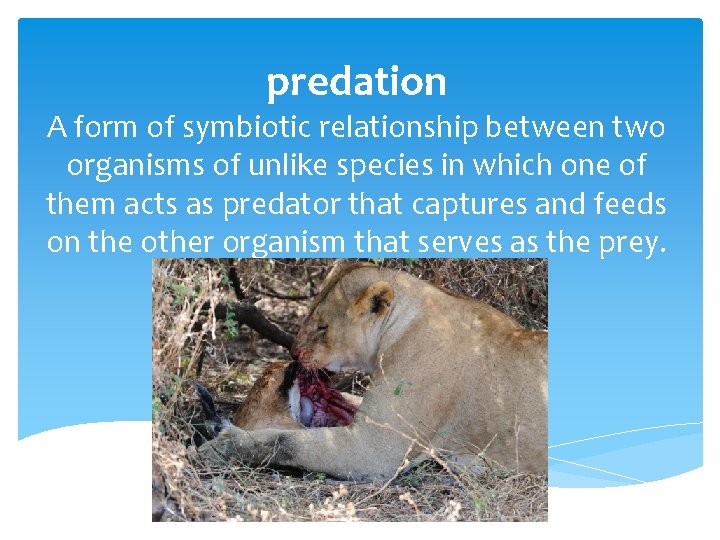 predation
A form of symbiotic relationship between two organisms of unlike species in which one of them acts as predator that captures and feeds on the other organism that serves as the prey.